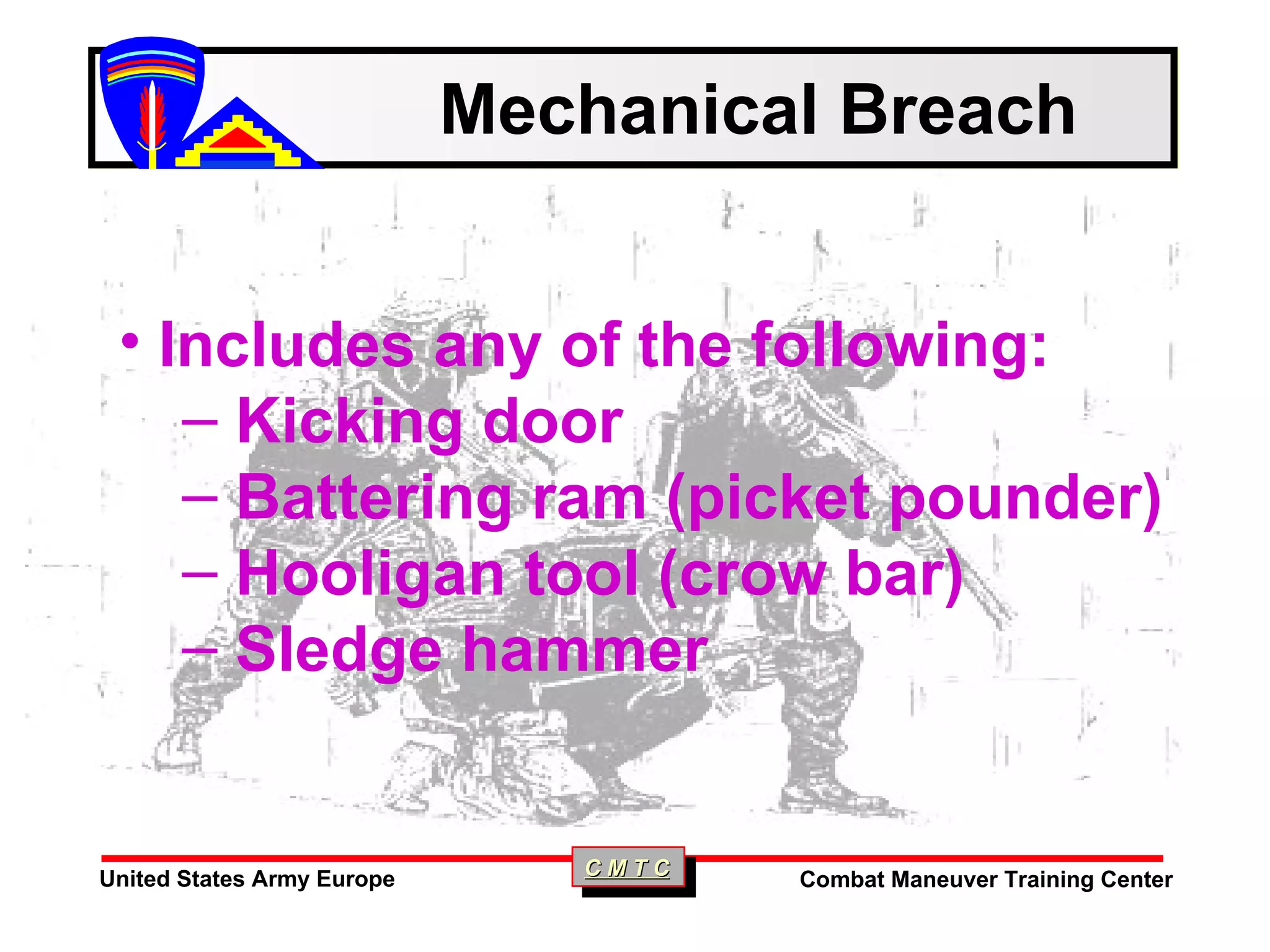 Mechanical Breach

• Includes any of the following:
– Kicking door
– Battering ram (picket pounder)
– Hooligan tool (crow bar)
– Sledge hammer

United States Army Europe
C M T C
Combat Maneuver Training Center